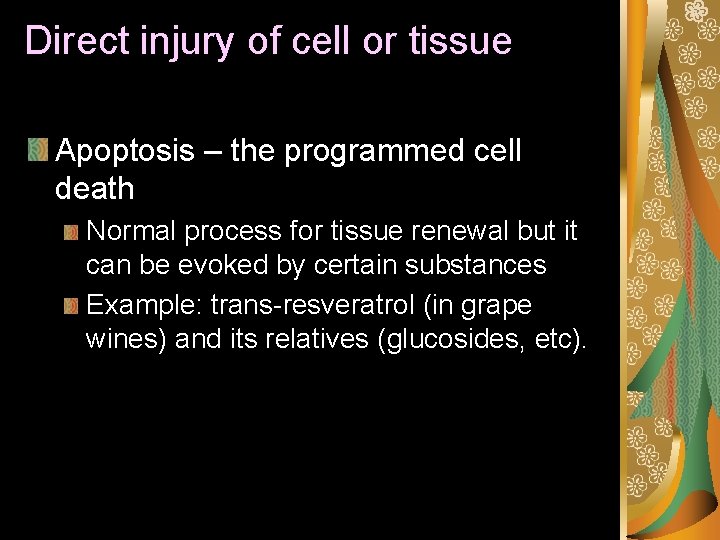 Direct injury of cell or tissue

Apoptosis – the programmed cell death

Normal process for tissue renewal but it can be evoked by certain substances

Example: trans-resveratrol (in grape wines) and its relatives (glucosides, etc).